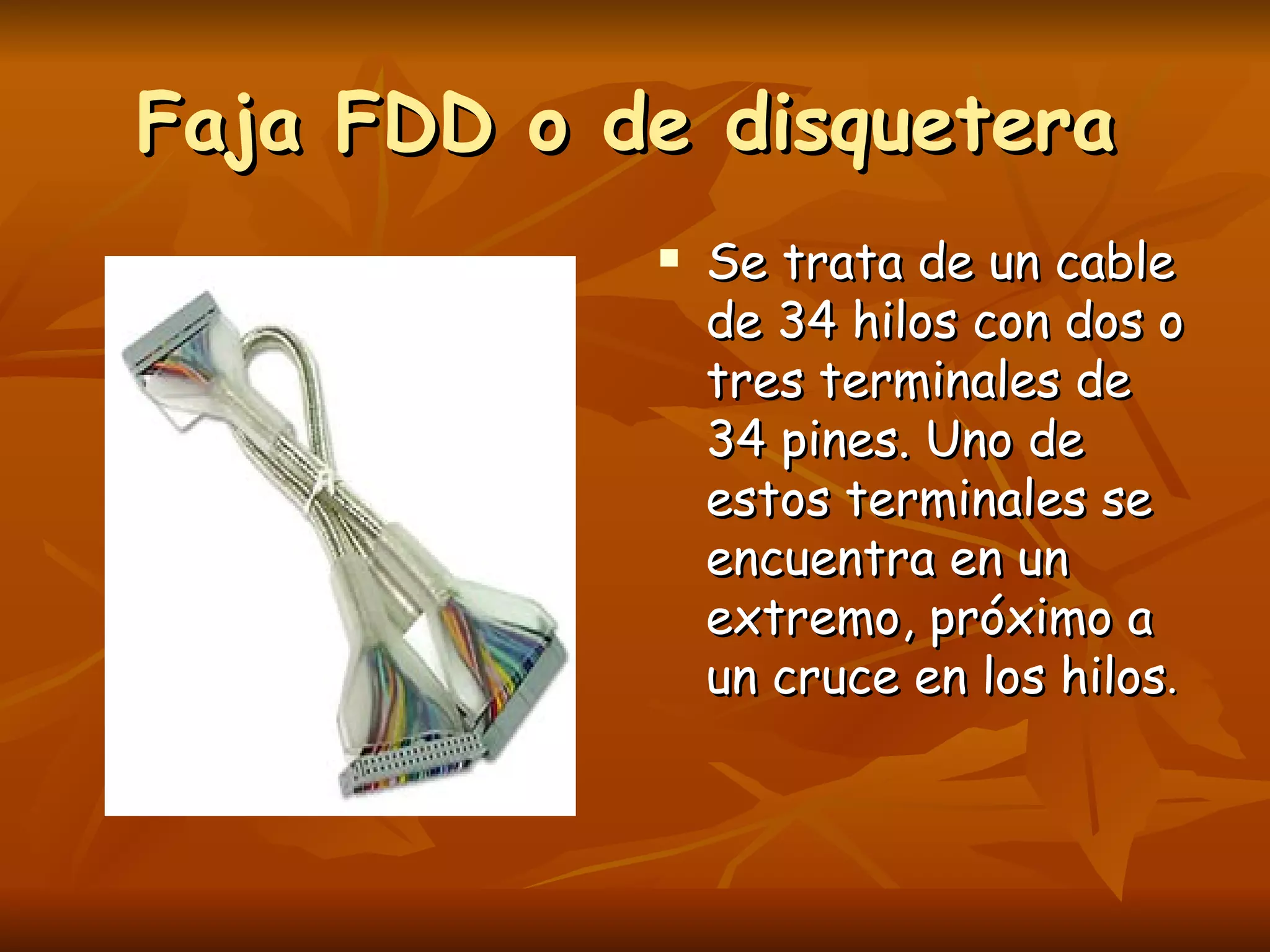 Faja FDD o de disquetera

▪ Se trata de un cable de 34 hilos con dos o tres terminales de 34 pines. Uno de estos terminales se encuentra en un extremo, próximo a un cruce en los hilos.